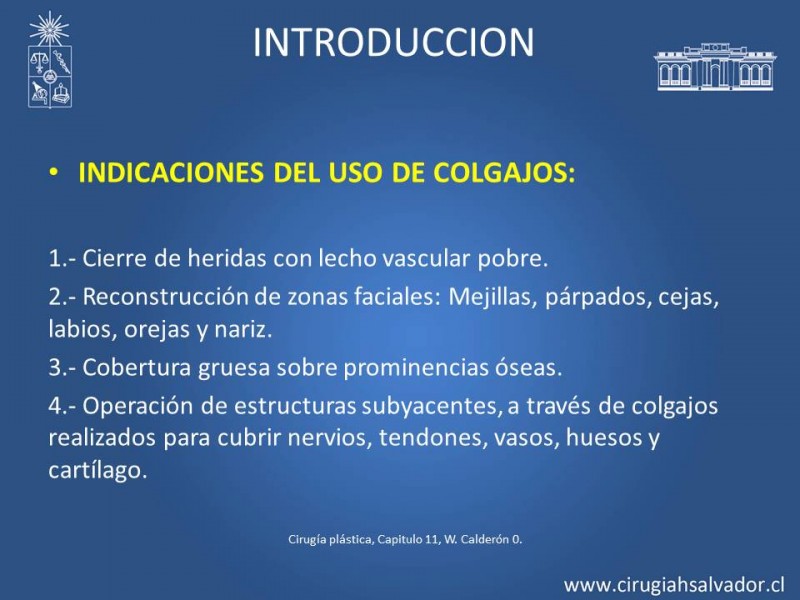 INTRODUCCION

• INDICACIONES DEL USO DE COLGAJOS:

1.- Cierre de heridas con lecho vascular pobre.

2.- Reconstrucción de zonas faciales: Mejillas, párpados, cejas, labios, orejas y nariz.

3.- Cobertura gruesa sobre prominencias óseas.

4.- Operación de estructuras subyacentes, a través de colgajos realizados para cubrir nervios, tendones, vasos, huesos y cartílago.

Cirugía plástica, Capitulo 11, W. Calderón 0.

www.cirugiahsalvador.cl